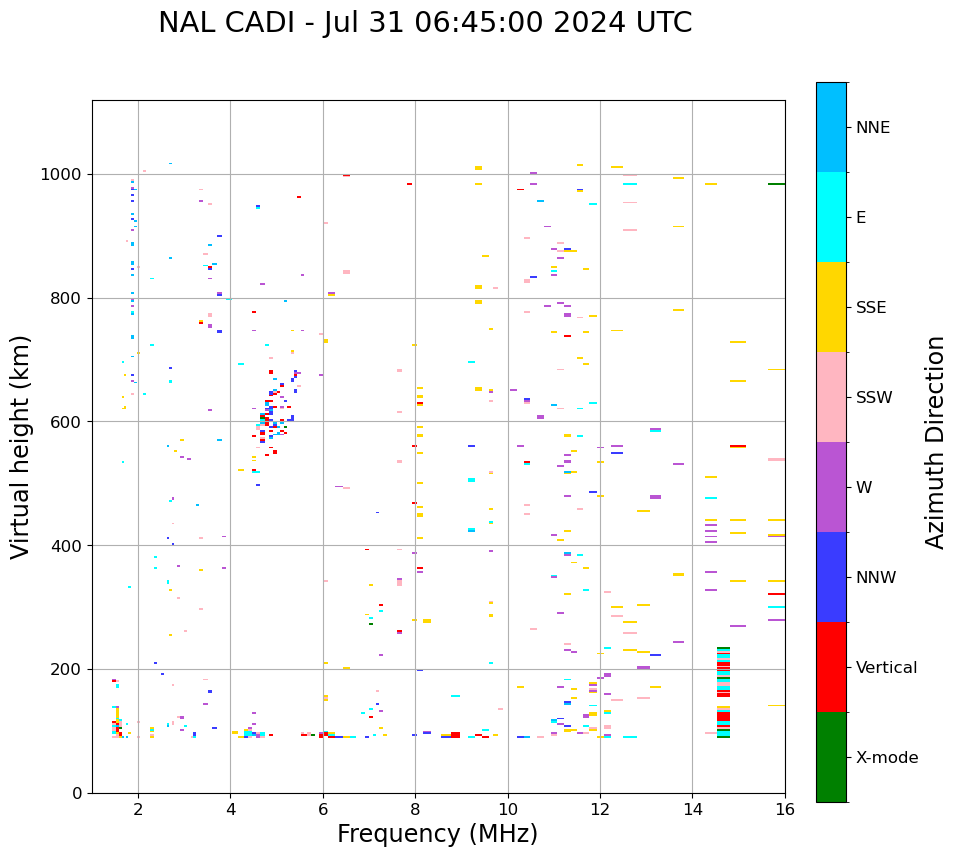 NAL CADI - Jul 31 06:45:00 2024 UTC

Virtual height (km)

1000
800
600
400
200
0

2
4
6
8
10
12
14
16

Frequency (MHz)

NNE
E
SSE
SSW
W
NNW
Vertical
X-mode

Azimuth Direction